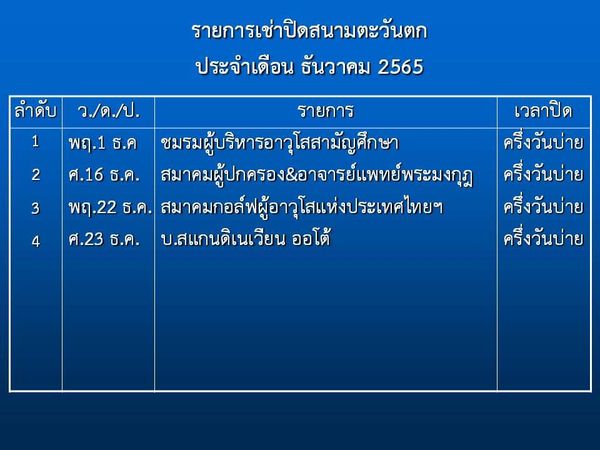 รายการเช่าปิดสนามตะวันตก
ประจำเดือน ธันวาคม 2565

| ลำดับ | ว./ด./ป. | รายการ | เวลาปิด |
|---|---|---|---|
| 1 | พฤ.1 ธ.ค | ชมรมผู้บริหารอาวุโสสามัญศึกษา | ครึ่งวันบ่าย |
| 2 | ศ.16 ธ.ค. | สมาคมผู้ปกครอง&อาจารย์แพทย์พระมงกุฎ | ครึ่งวันบ่าย |
| 3 | พฤ.22 ธ.ค. | สมาคมกอล์ฟผู้อาวุโสแห่งประเทศไทยฯ | ครึ่งวันบ่าย |
| 4 | ศ.23 ธ.ค. | บ.สแกนดิเนเวียน ออโต้ | ครึ่งวันบ่าย |